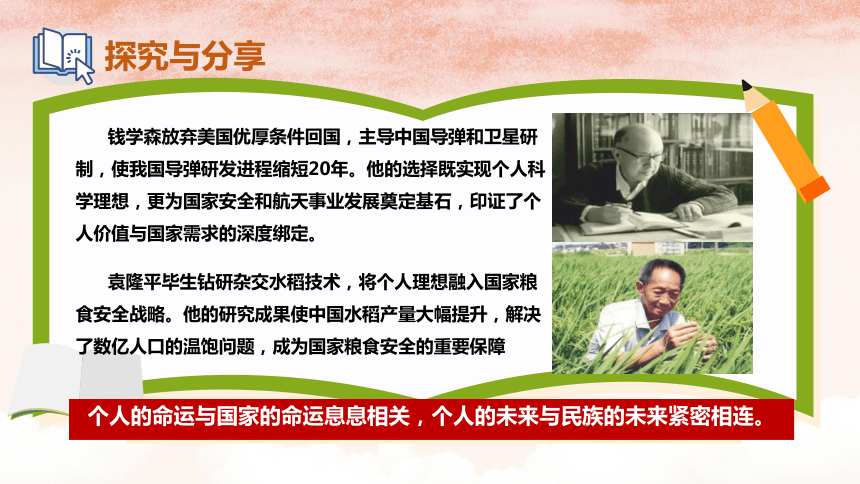 探究与分享

钱学森放弃美国优厚条件回国，主导中国导弹和卫星研制，使我国导弹研发进程缩短20年。他的选择既实现个人科学理想，更为国家安全和航天事业发展奠定基石，印证了个人价值与国家需求的深度绑定。

袁隆平毕生钻研杂交水稻技术，将个人理想融入国家粮食安全战略。他的研究成果使中国水稻产量大幅提升，解决了数亿人口的温饱问题，成为国家粮食安全的重要保障

个人的命运与国家的命运息息相关，个人的未来与民族的未来紧密相连。